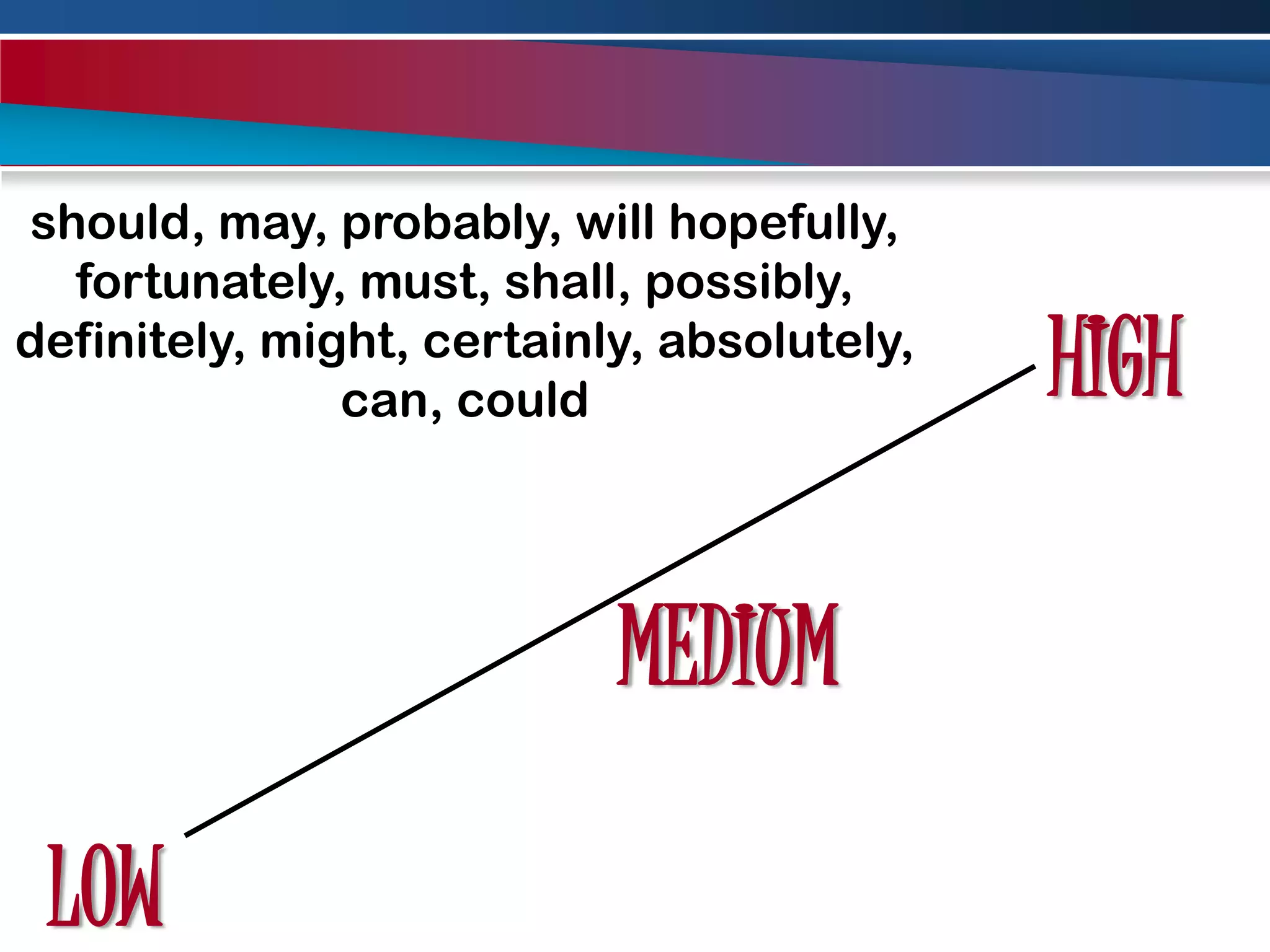 should, may, probably, will hopefully, fortunately, must, shall, possibly, definitely, might, certainly, absolutely, can, could

HIGH

MEDIUM

LOW